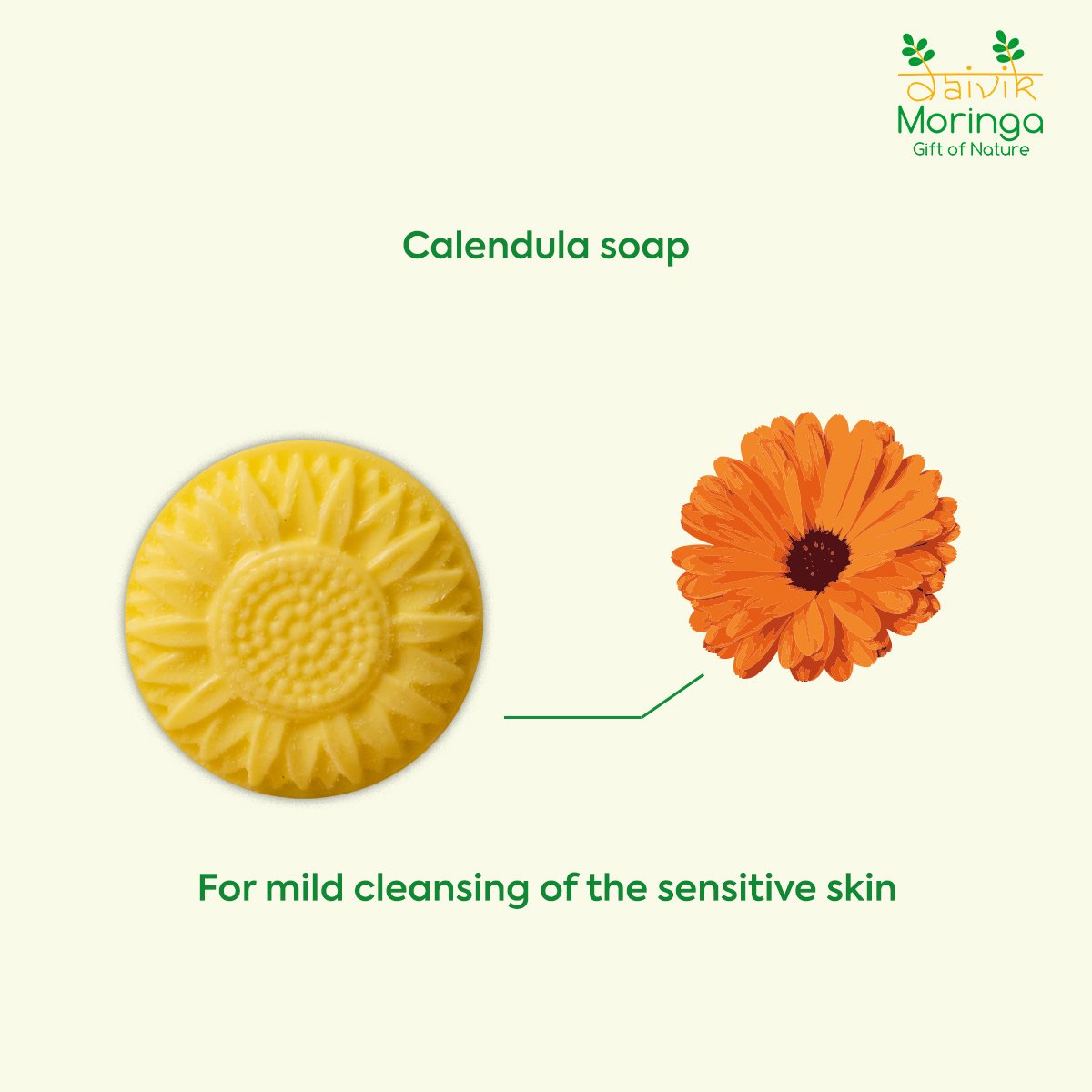 daivik
Moringa
Gift of Nature

Calendula soap

For mild cleansing of the sensitive skin